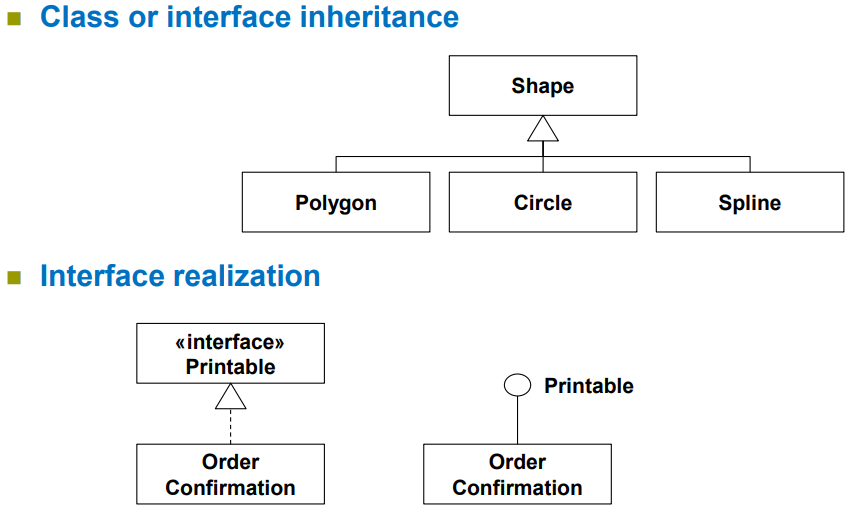 Class or interface inheritance

Shape

Polygon

Circle

Spline

Interface realization

«interface»
Printable

Order Confirmation

Printable

Order Confirmation